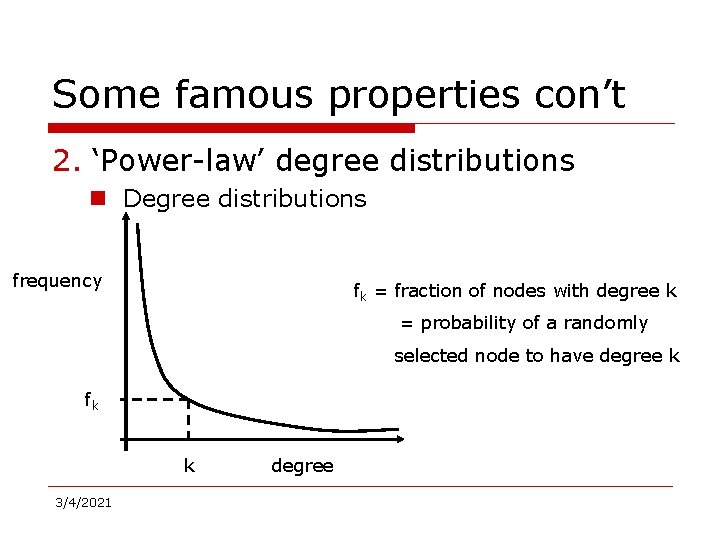 Some famous properties con't

2. 'Power-law' degree distributions

Degree distributions

frequency

$f_k$

k

degree

$f_k$ = fraction of nodes with degree k
= probability of a randomly selected node to have degree k

3/4/2021